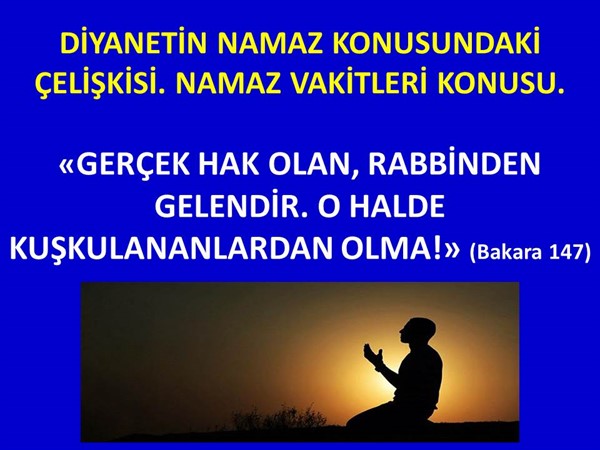 DİYANETİN NAMAZ KONUSUNDAKİ ÇELİŞKİSİ. NAMAZ VAKİTLERİ KONUSU.

«GERÇEK HAK OLAN, RABBİNDEN GELENDİR. O HALDE KUŞKULANANLARDAN OLMA!» (Bakara 147)